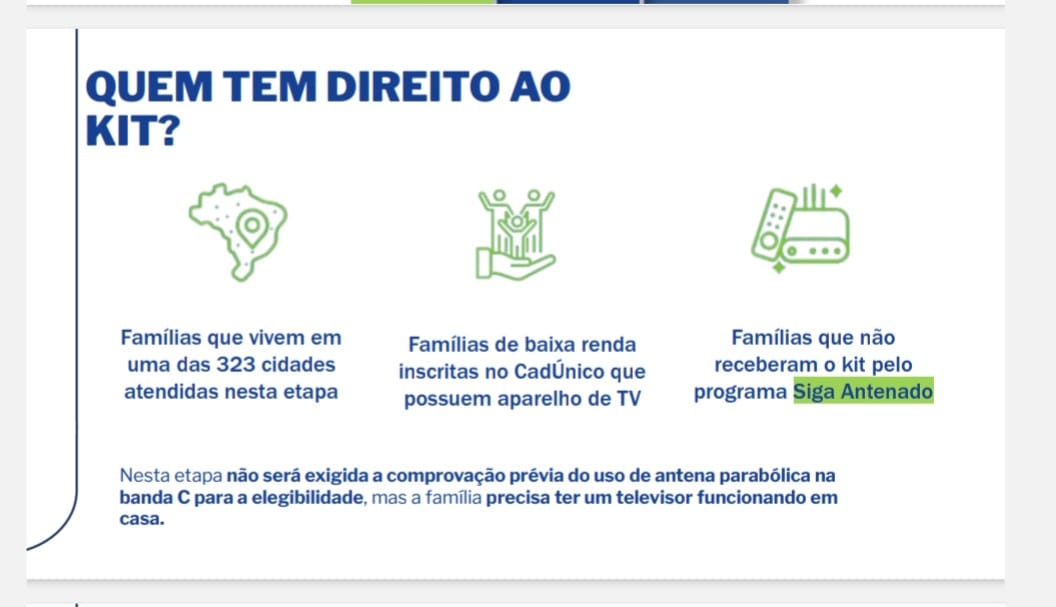 QUEM TEM DIREITO AO KIT?

Famílias que vivem em uma das 323 cidades atendidas nesta etapa

Famílias de baixa renda inscritas no CadÚnico que possuem aparelho de TV

Famílias que não receberam o kit pelo programa Siga Antenado

Nesta etapa não será exigida a comprovação prévia do uso de antena parabólica na banda C para a elegibilidade, mas a família precisa ter um televisor funcionando em casa.